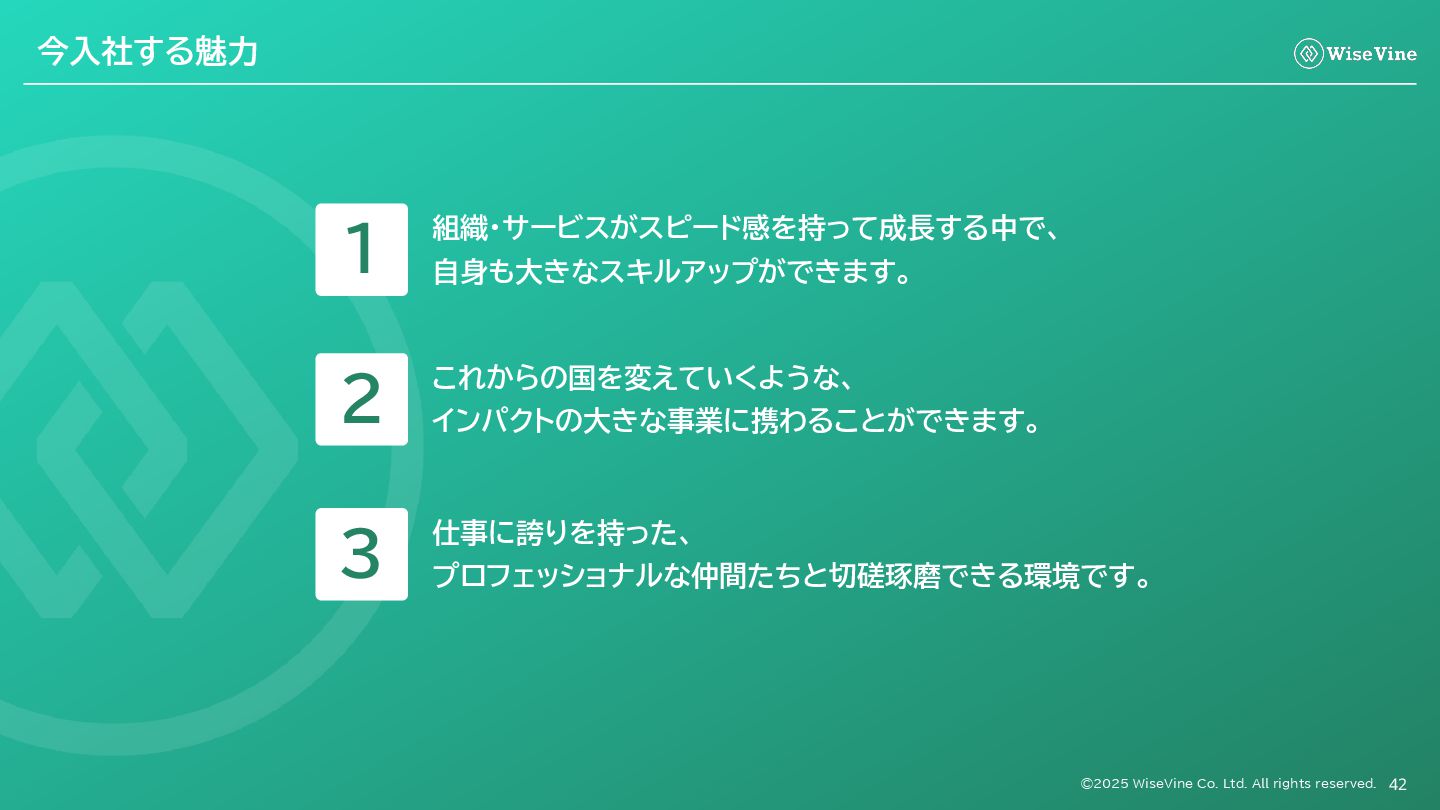 今入社する魅力

WiseVine

1

組織・サービスがスピード感を持って成長する中で、
自身も大きなスキルアップができます。

2

これからの国を変えていくような、
インパクトの大きな事業に携わることができます。

3

仕事に誇りを持った、
プロフェッショナルな仲間たちと切磋琢磨できる環境です。

©2025 WiseVine Co. Ltd. All rights reserved. 42